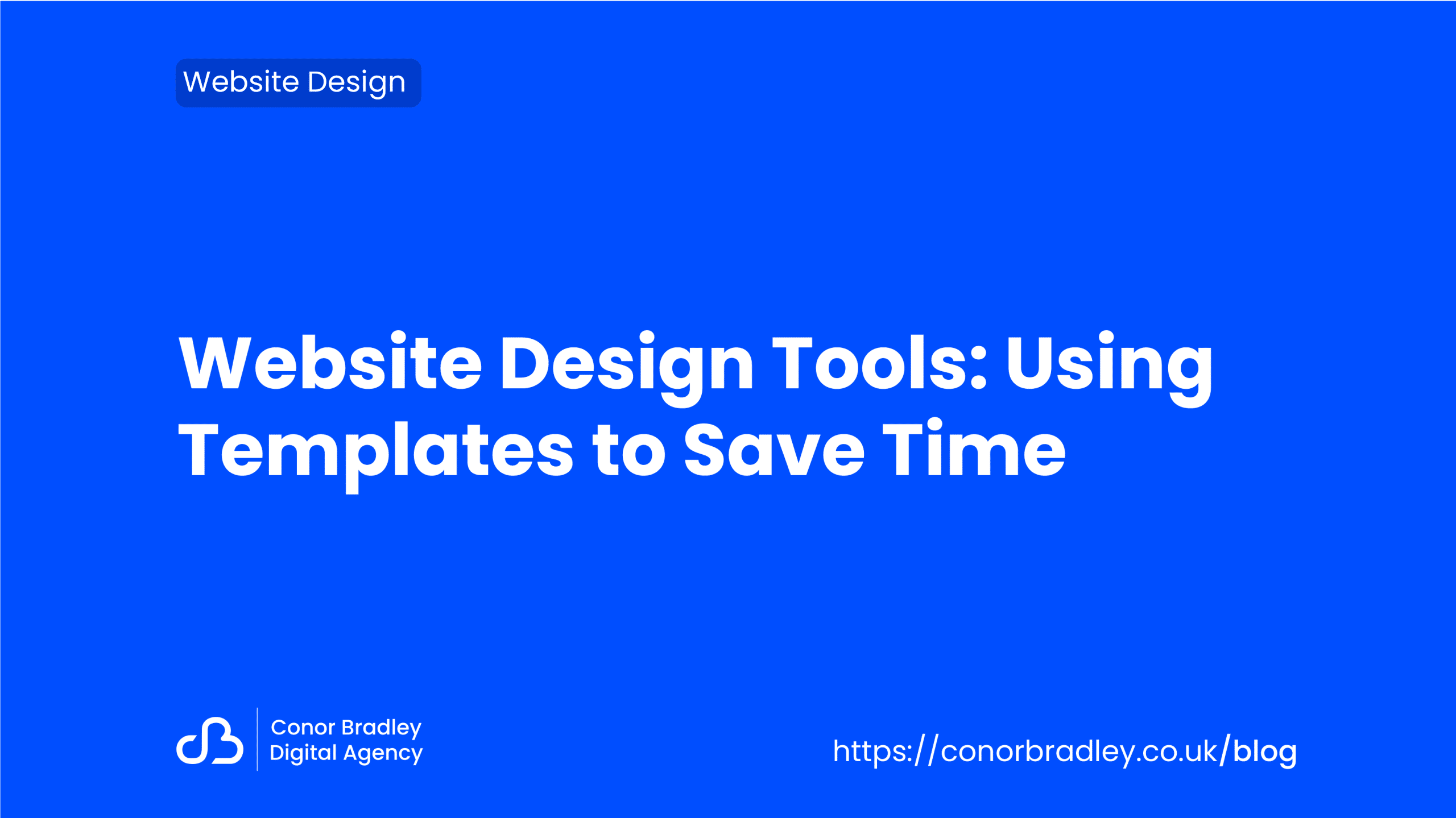 Website Design

Website Design Tools: Using Templates to Save Time

Conor Bradley
Digital Agency

https://conorbradley.co.uk/blog